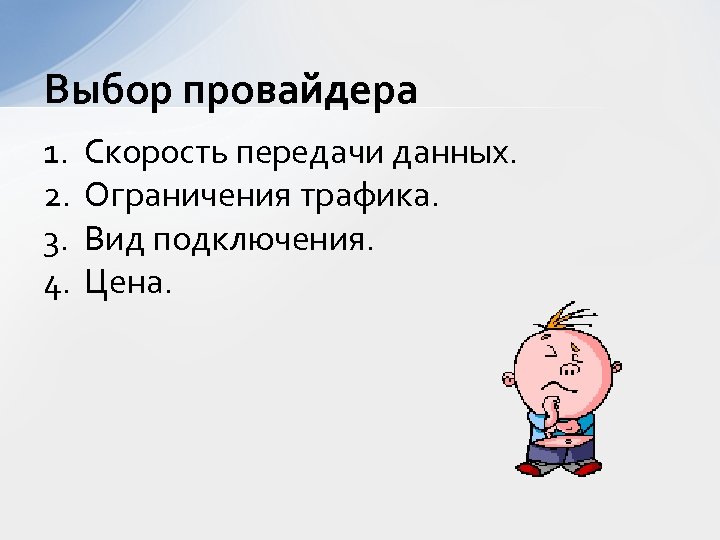 Выбор провайдера

1. Скорость передачи данных.
2. Ограничения трафика.
3. Вид подключения.
4. Цена.